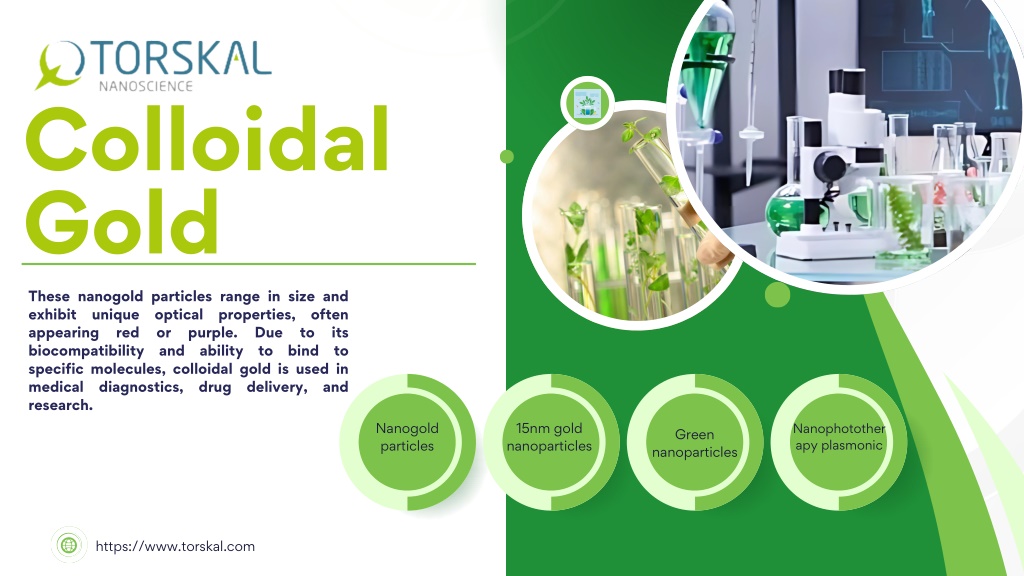 TORSKAL
NANOSCIENCE

Colloidal Gold

These nanogold particles range in size and exhibit unique optical properties, often appearing red or purple. Due to its biocompatibility and ability to bind to specific molecules, colloidal gold is used in medical diagnostics, drug delivery, and research.

Nanogold particles

15nm gold nanoparticles

Green nanoparticles

Nanophotother apy plasmonic

https://www.torskal.com